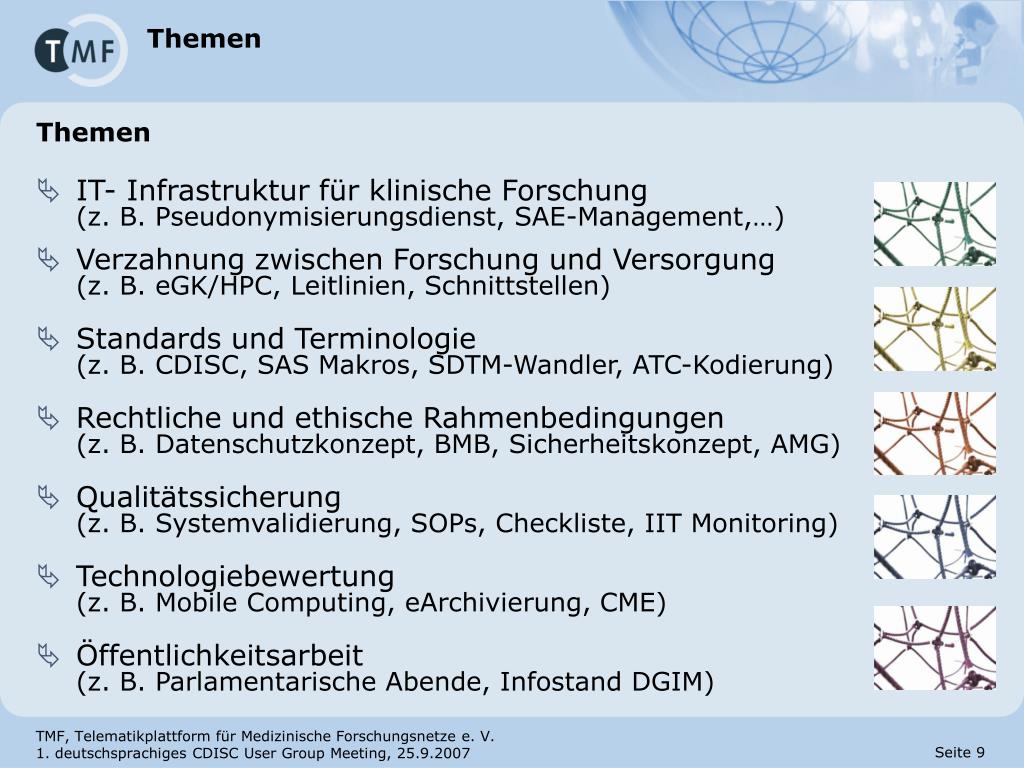 TMF

Themen

Themen

IT- Infrastruktur für klinische Forschung
(z. B. Pseudonymisierungsdienst, SAE-Management,…)

Verzahnung zwischen Forschung und Versorgung
(z. B. eGK/HPC, Leitlinien, Schnittstellen)

Standards und Terminologie
(z. B. CDISC, SAS Makros, SDTM-Wandler, ATC-Kodierung)

Rechtliche und ethische Rahmenbedingungen
(z. B. Datenschutzkonzept, BMB, Sicherheitskonzept, AMG)

Qualitätssicherung
(z. B. Systemvalidierung, SOPs, Checkliste, IIT Monitoring)

Technologiebewertung
(z. B. Mobile Computing, eArchivierung, CME)

Öffentlichkeitsarbeit
(z. B. Parlamentarische Abende, Infostand DGIM)

TMF, Telematikplattform für Medizinische Forschungsnetze e. V.
1. deutschsprachiges CDISC User Group Meeting, 25.9.2007

Seite 9